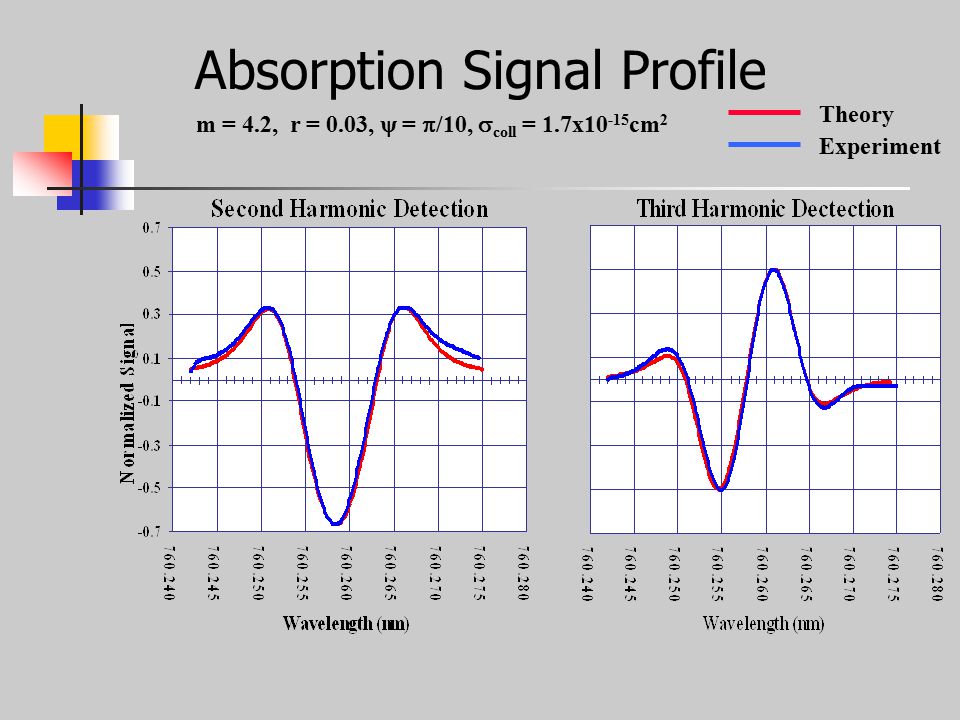 Absorption Signal Profile

m = 4.2, r = 0.03, $\psi = \pi/10$, $\sigma_{coll} = 1.7x10^{-15}cm^2$

Theory

Experiment

Second Harmonic Detection

Normalized Signal

0.7
0.5
0.3
0.1
-0.1
-0.3
-0.5
-0.7

760.240
760.245
760.250
760.255
760.260
760.265
760.270
760.275
760.280

Wavelength (nm)

Third Harmonic Dectection

760.240
760.245
760.250
760.255
760.260
760.265
760.270
760.275
760.280

Wavelength (nm)